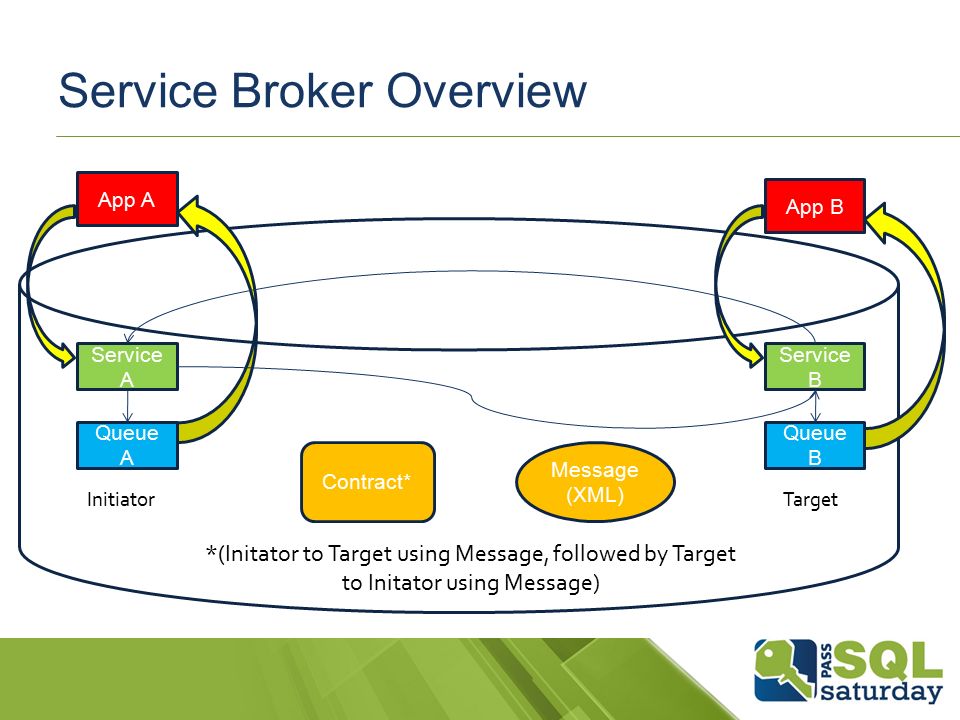 Service Broker Overview

App A

App B

Service A

Service B

Queue A

Queue B

Initiator

Contract*

Message (XML)

Target

*(Initator to Target using Message, followed by Target to Initator using Message)

PASS SQL saturday